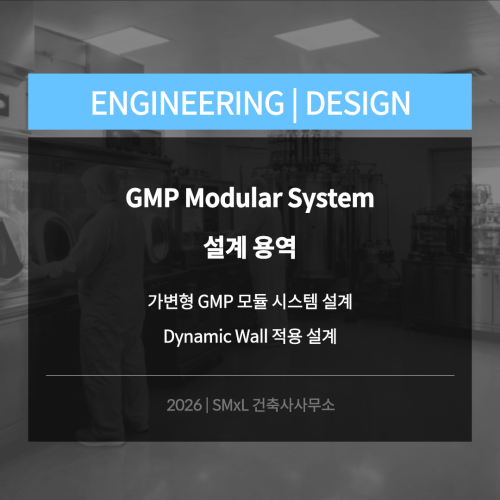 ENGINEERING | DESIGN

GMP Modular System

설계 용역

가변형 GMP 모듈 시스템 설계

Dynamic Wall 적용 설계

2026 | SMxL 건축사사무소